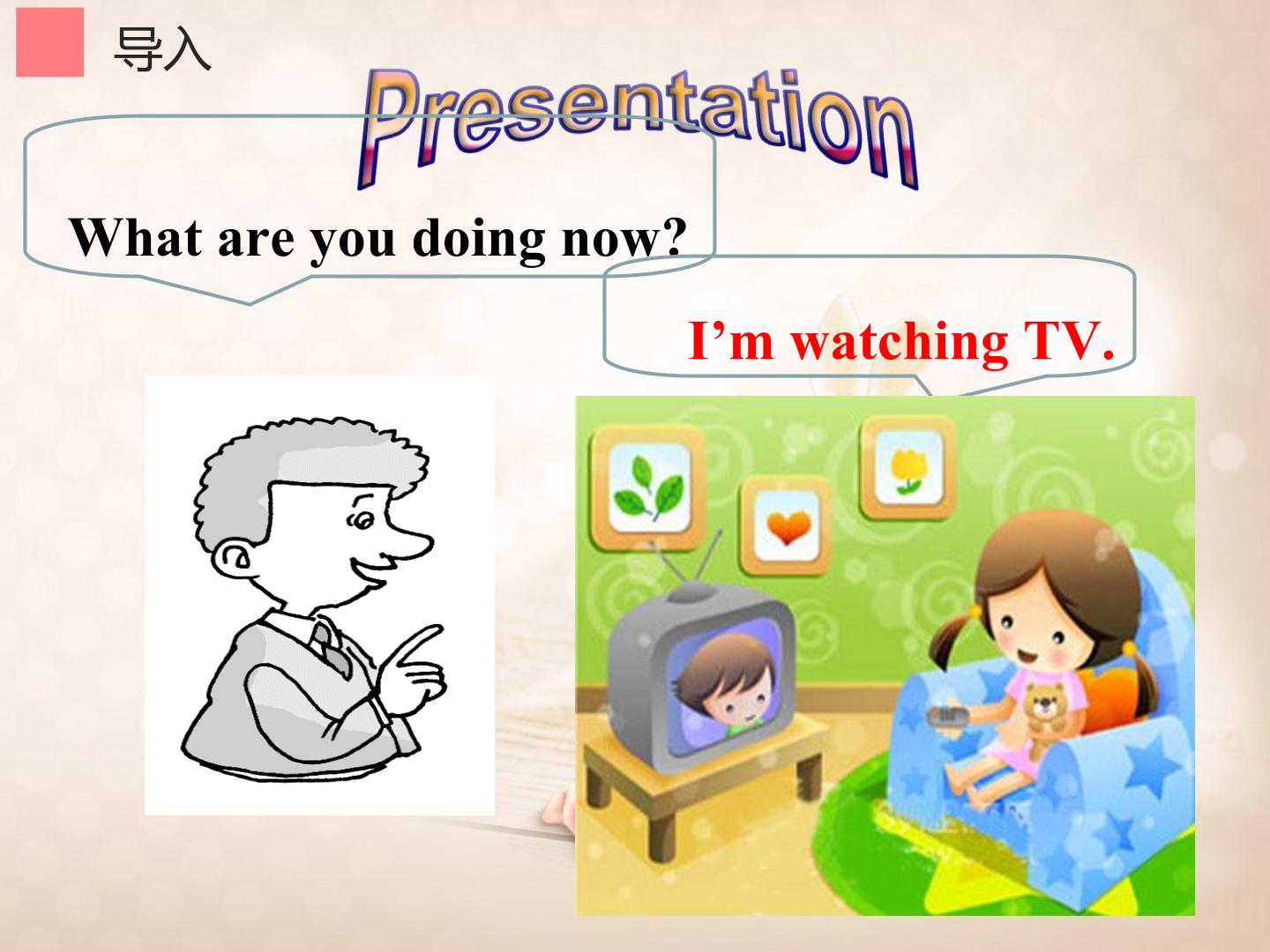 导入

Presentation

What are you doing now?

I'm watching TV.